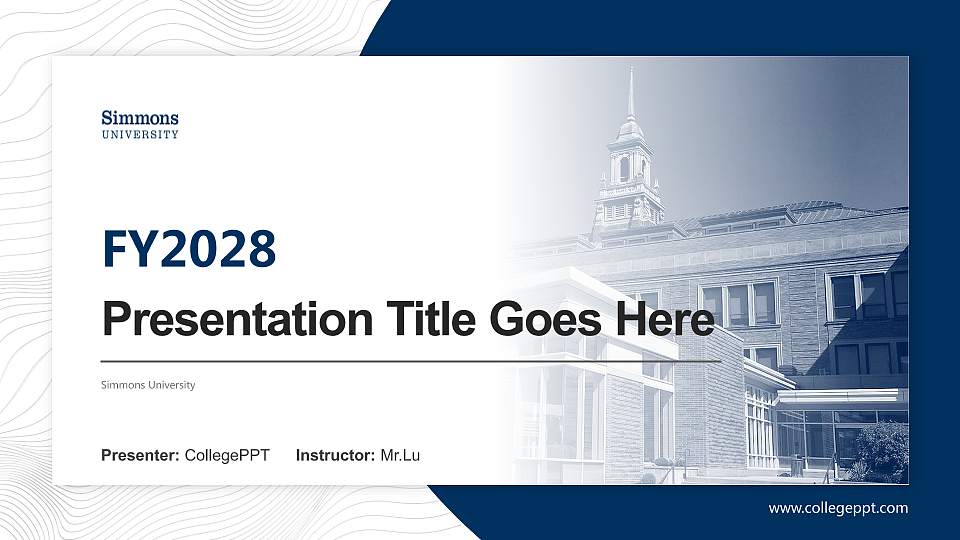 Simmons
UNIVERSITY

FY2028

Presentation Title Goes Here

Simmons University

Presenter: CollegePPT Instructor: Mr.Lu

www.collegeppt.com